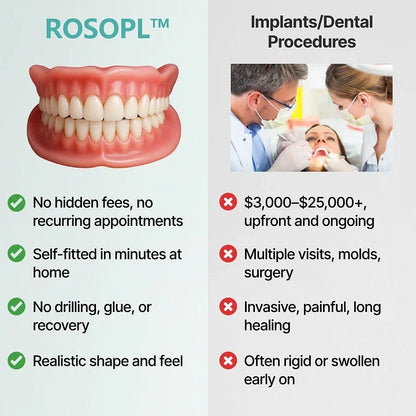 ROSOPL™

No hidden fees, no recurring appointments

Self-fitted in minutes at home

No drilling, glue, or recovery

Realistic shape and feel

Implants/Dental Procedures

$3,000–$25,000+, upfront and ongoing

Multiple visits, molds, surgery

Invasive, painful, long healing

Often rigid or swollen early on